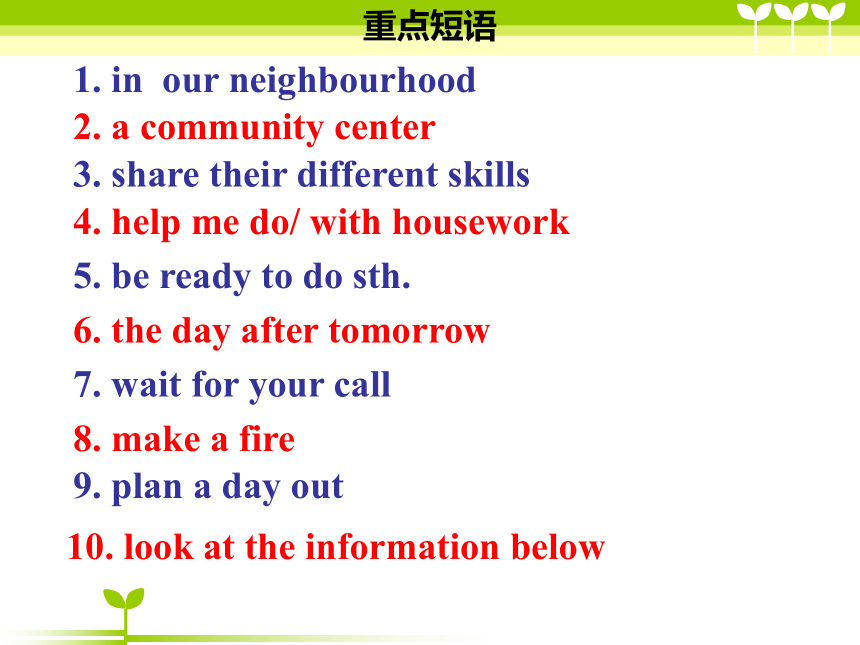 重点短语

1. in our neighbourhood
2. a community center
3. share their different skills
4. help me do/ with housework
5. be ready to do sth.
6. the day after tomorrow
7. wait for your call
8. make a fire
9. plan a day out
10. look at the information below